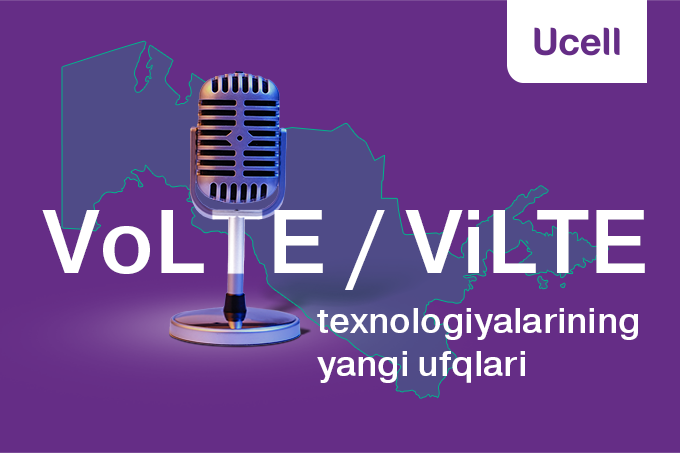 Ucell

VoLTE / ViLTE

texnologiyalarining yangi ufqlari